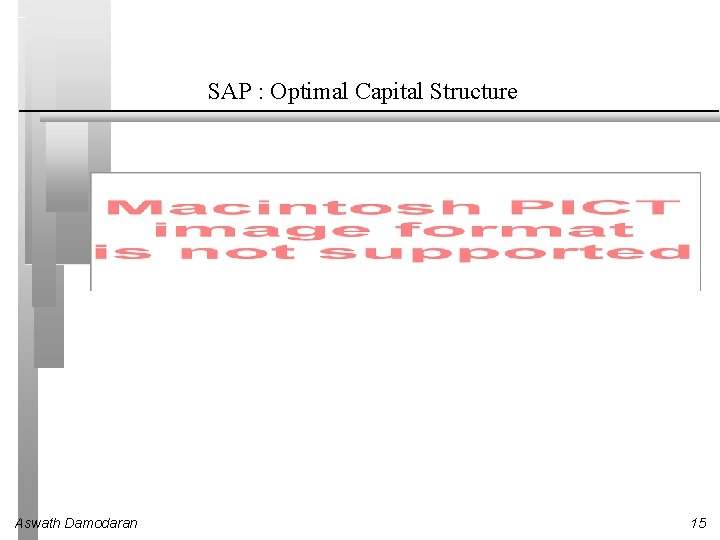 SAP : Optimal Capital Structure

Macintosh PICT image format is not supported

Aswath Damodaran

15